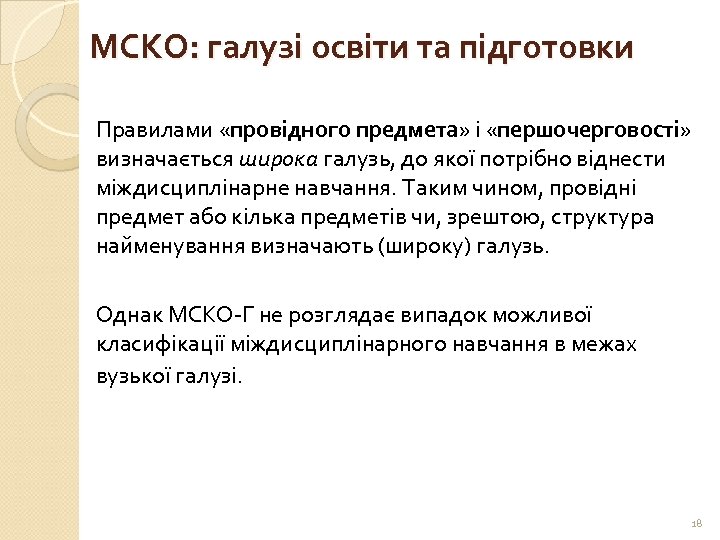 МСКО: галузі освіти та підготовки

Правилами «провідного предмета» і «першочерговості» визначається широка галузь, до якої потрібно віднести міждисциплінарне навчання. Таким чином, провідні предмет або кілька предметів чи, зрештою, структура найменування визначають (широку) галузь.

Однак МСКО-Г не розглядає випадок можливої класифікації міждисциплінарного навчання в межах вузької галузі.

18